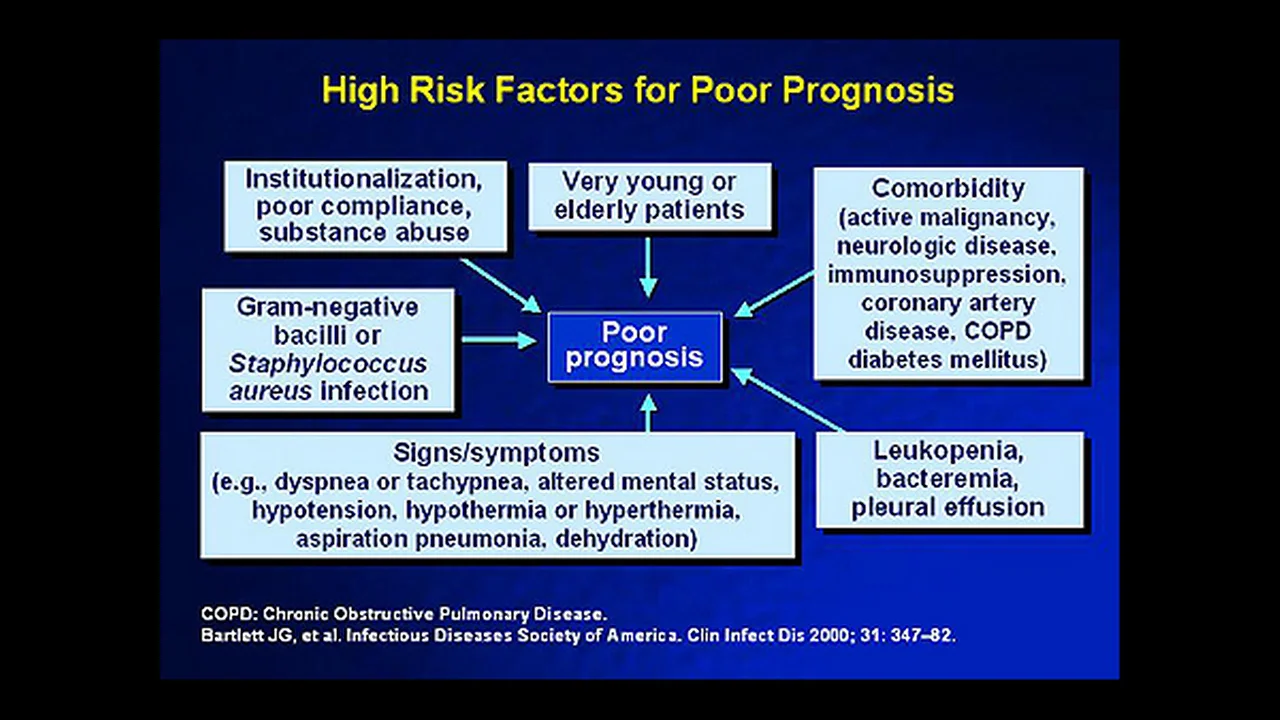 High Risk Factors for Poor Prognosis

Institutionalization, poor compliance, substance abuse

Very young or elderly patients

Comorbidity (active malignancy, neurologic disease, immunosuppression, coronary artery disease, COPD diabetes mellitus)

Gram-negative bacilli or Staphylococcus aureus infection

Poor prognosis

Signs/symptoms (e.g., dyspnea or tachypnea, altered mental status, hypotension, hypothermia or hyperthermia, aspiration pneumonia, dehydration)

Leukopenia, bacteremia, pleural effusion

COPD: Chronic Obstructive Pulmonary Disease.
Bartlett JG, et al. Infectious Diseases Society of America. Clin Infect Dis 2000; 31: 347–82.